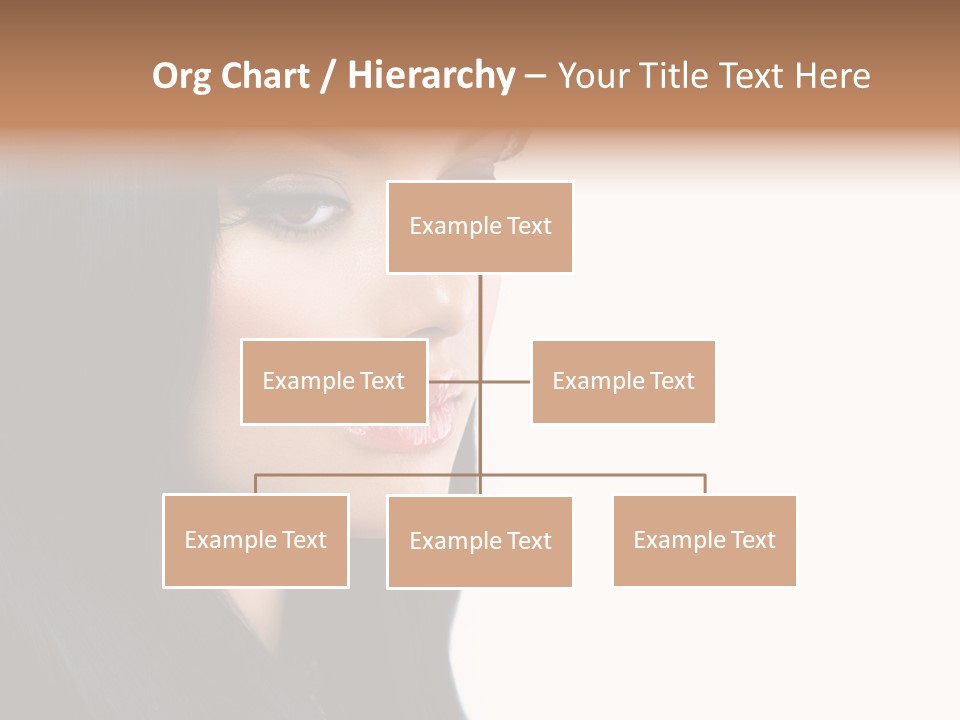 Org Chart / Hierarchy – Your Title Text Here

Example Text

Example Text

Example Text

Example Text

Example Text

Example Text